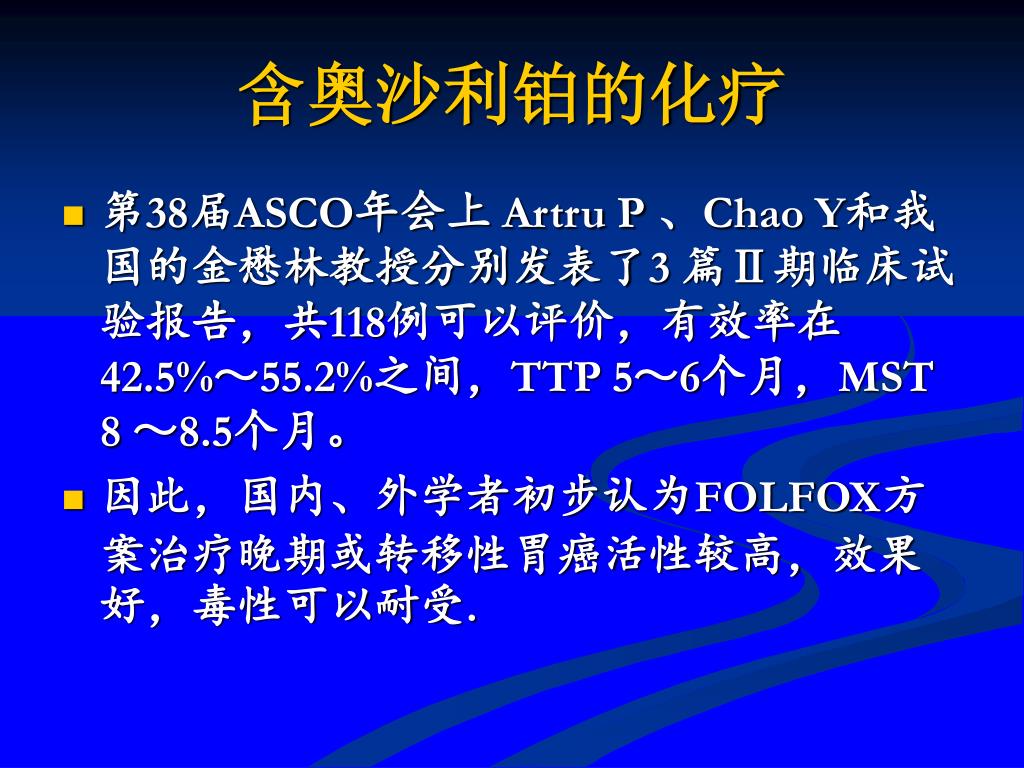 含奥沙利铂的化疗

■ 第38届ASCO年会上 Artru P 、Chao Y和我国的金懋林教授分别发表了3 篇Ⅱ期临床试验报告，共118例可以评价，有效率在42.5%～55.2%之间，TTP 5～6个月，MST 8 ～8.5个月。

■ 因此，国内、外学者初步认为FOLFOX方案治疗晚期或转移性胃癌活性较高，效果好，毒性可以耐受.